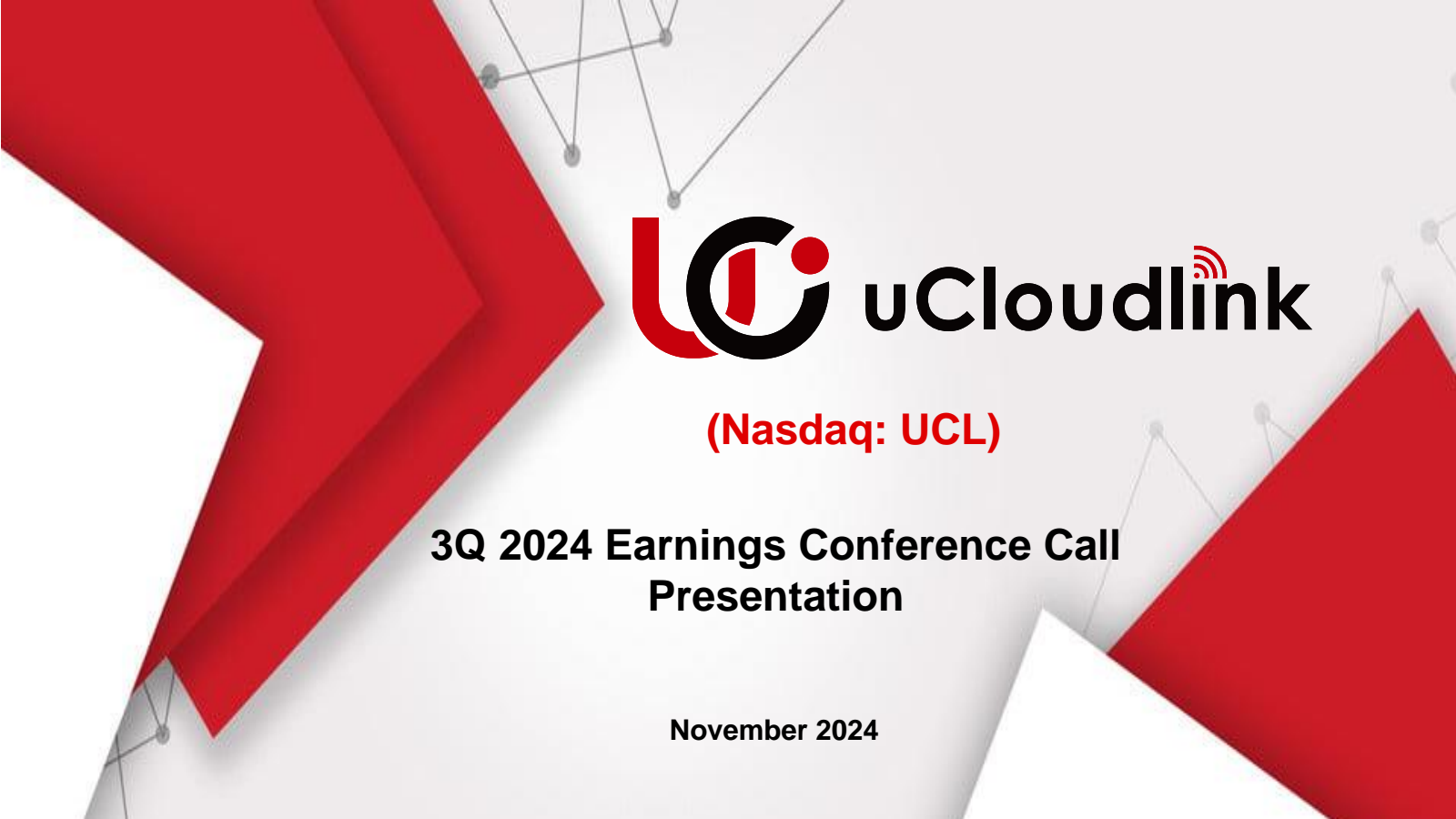 uCloudlink

(Nasdaq: UCL)

3Q 2024 Earnings Conference Call Presentation

November 2024